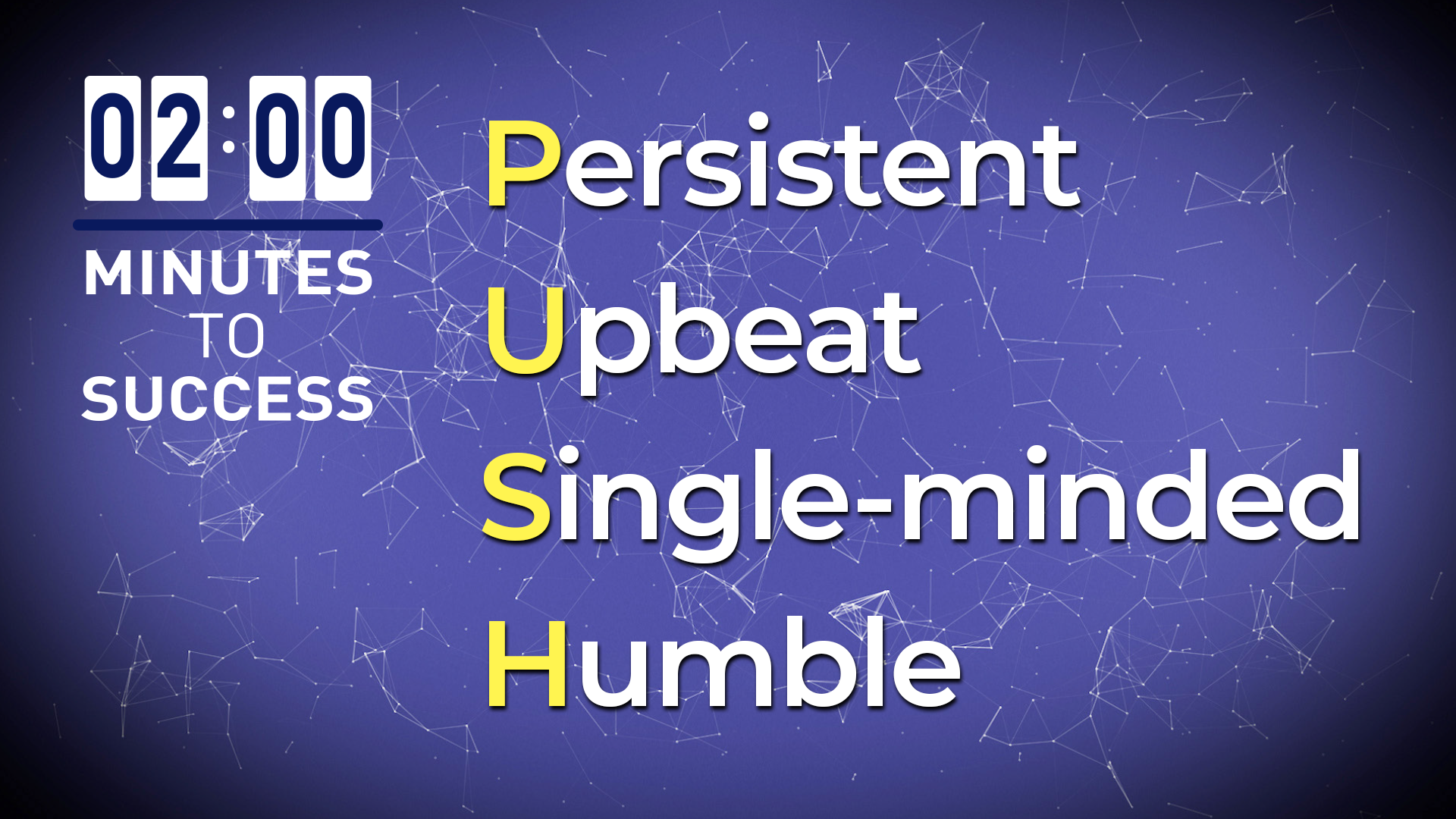 02:00
MINUTES
TO
SUCCESS

Persistent
Upbeat
Single-minded
Humble